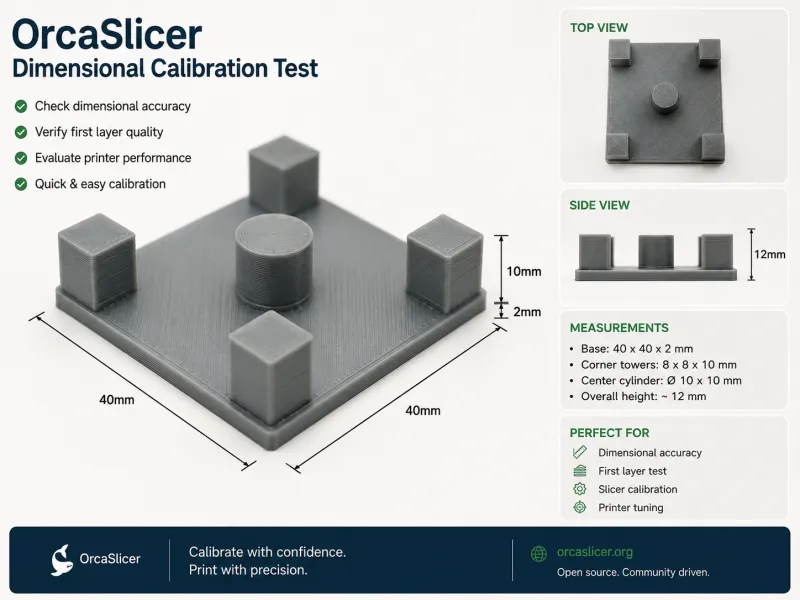 OrcaSlicer
Dimensional Calibration Test

Check dimensional accuracy
Verify first layer quality
Evaluate printer performance
Quick & easy calibration

10mm
2mm
40mm
40mm

TOP VIEW

SIDE VIEW
12mm

MEASUREMENTS
• Base: 40 x 40 x 2 mm
• Corner towers: 8 x 8 x 10 mm
• Center cylinder: Ø 10 x 10 mm
• Overall height: ~ 12 mm

PERFECT FOR
Dimensional accuracy
First layer test
Slicer calibration
Printer tuning

OrcaSlicer
Calibrate with confidence.
Print with precision.
orcaslicer.org
Open source. Community driven.